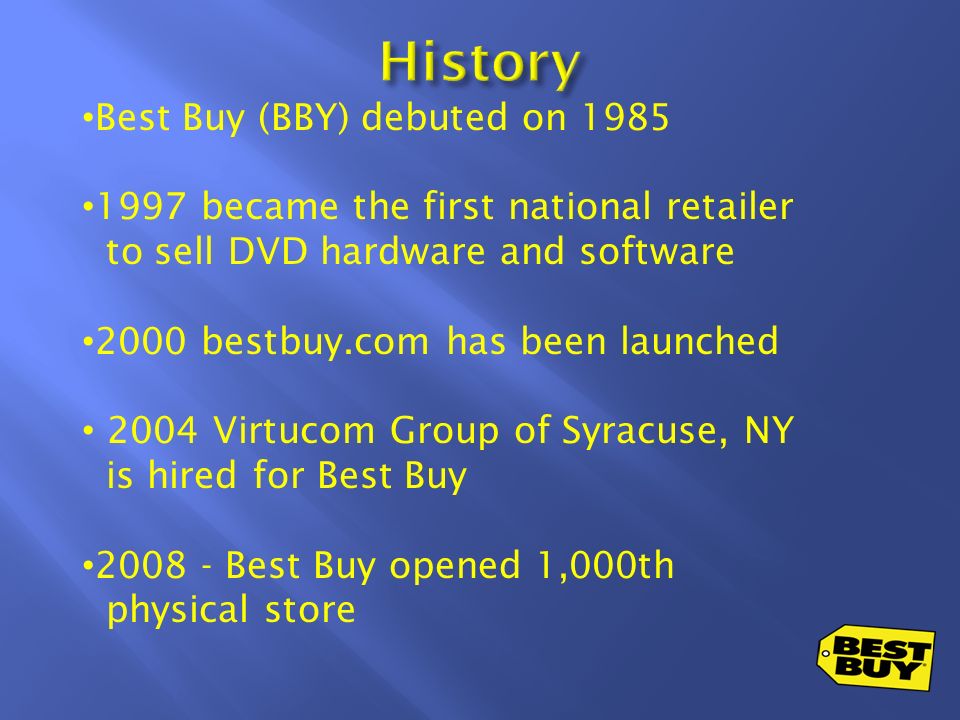 History

•Best Buy (BBY) debuted on 1985

•1997 became the first national retailer to sell DVD hardware and software

•2000 bestbuy.com has been launched

• 2004 Virtucom Group of Syracuse, NY is hired for Best Buy

•2008 - Best Buy opened 1,000th physical store

BEST BUY